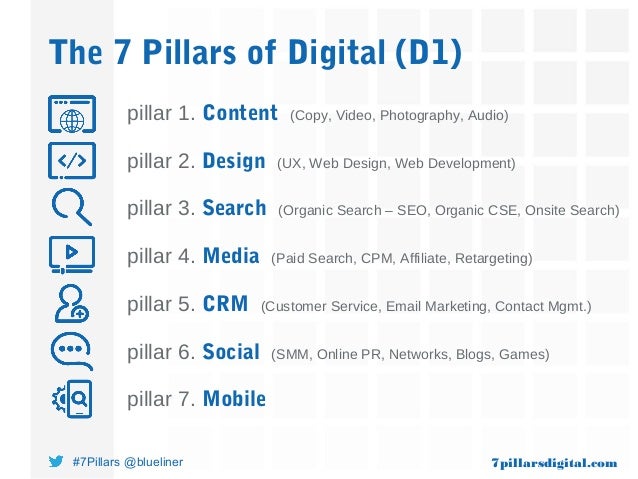 The 7 Pillars of Digital (D1)

pillar 1. Content (Copy, Video, Photography, Audio)

pillar 2. Design (UX, Web Design, Web Development)

pillar 3. Search (Organic Search – SEO, Organic CSE, Onsite Search)

pillar 4. Media (Paid Search, CPM, Affiliate, Retargeting)

pillar 5. CRM (Customer Service, Email Marketing, Contact Mgmt.)

pillar 6. Social (SMM, Online PR, Networks, Blogs, Games)

pillar 7. Mobile

#7Pillars @blueliner

7pillarsdigital.com